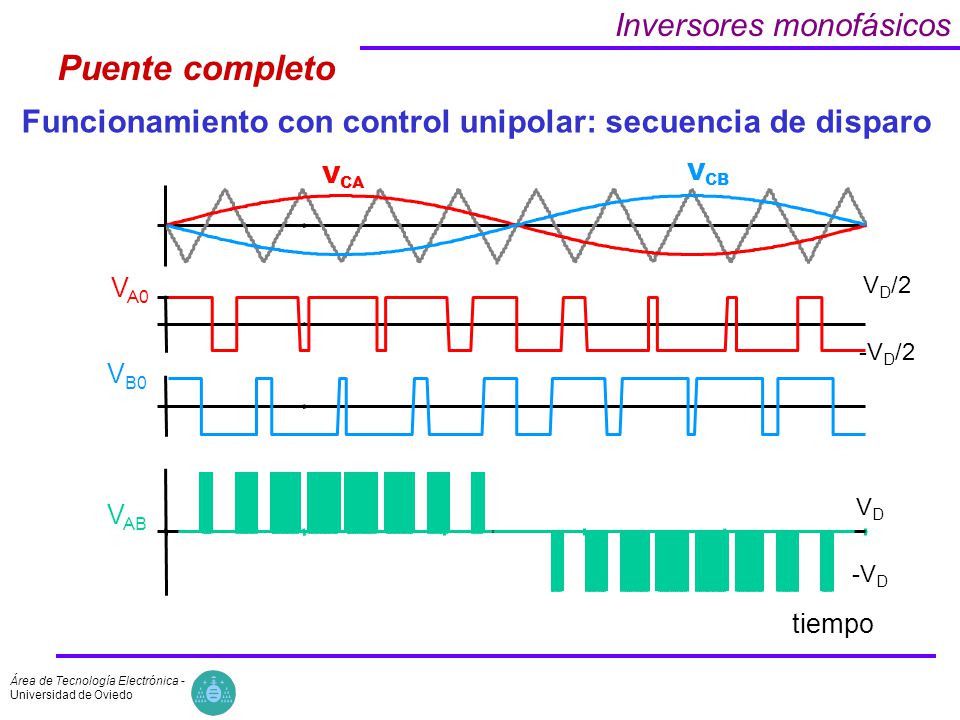 Inversores monofásicos

Puente completo

Funcionamiento con control unipolar: secuencia de disparo

$v_{CA}$

$v_{CB}$

$V_{A0}$

$V_D/2$

$-V_D/2$

$V_{B0}$

$V_{AB}$

$V_D$

$-V_D$

tiempo

Área de Tecnología Electrónica - Universidad de Oviedo